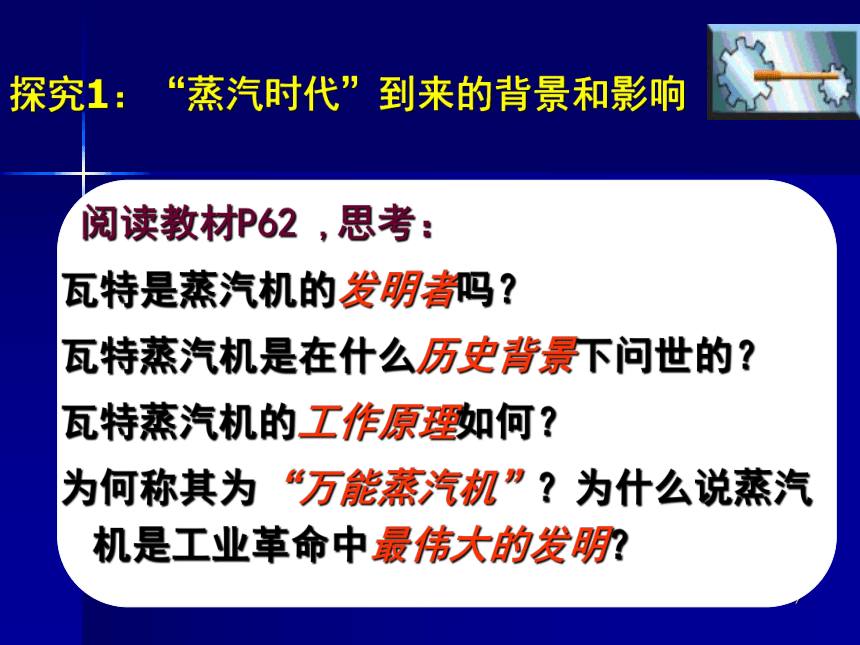 探究1：“蒸汽时代”到来的背景和影响

阅读教材P62 ，思考：

瓦特是蒸汽机的发明者吗？

瓦特蒸汽机是在什么历史背景下问世的？

瓦特蒸汽机的工作原理如何？

为何称其为“万能蒸汽机”？为什么说蒸汽机是工业革命中最伟大的发明?